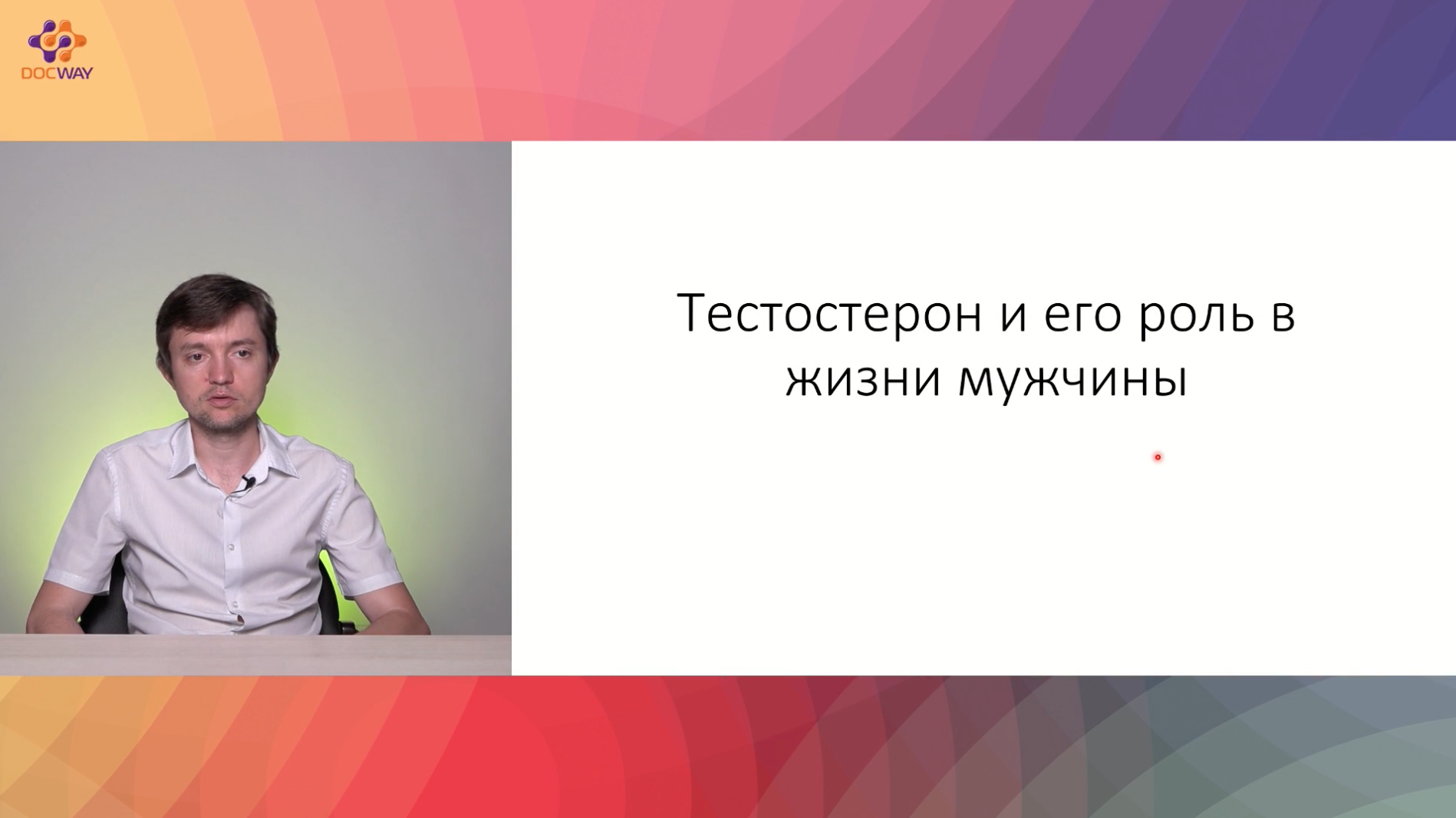 DOCWAY

Тестостерон и его роль в жизни мужчины